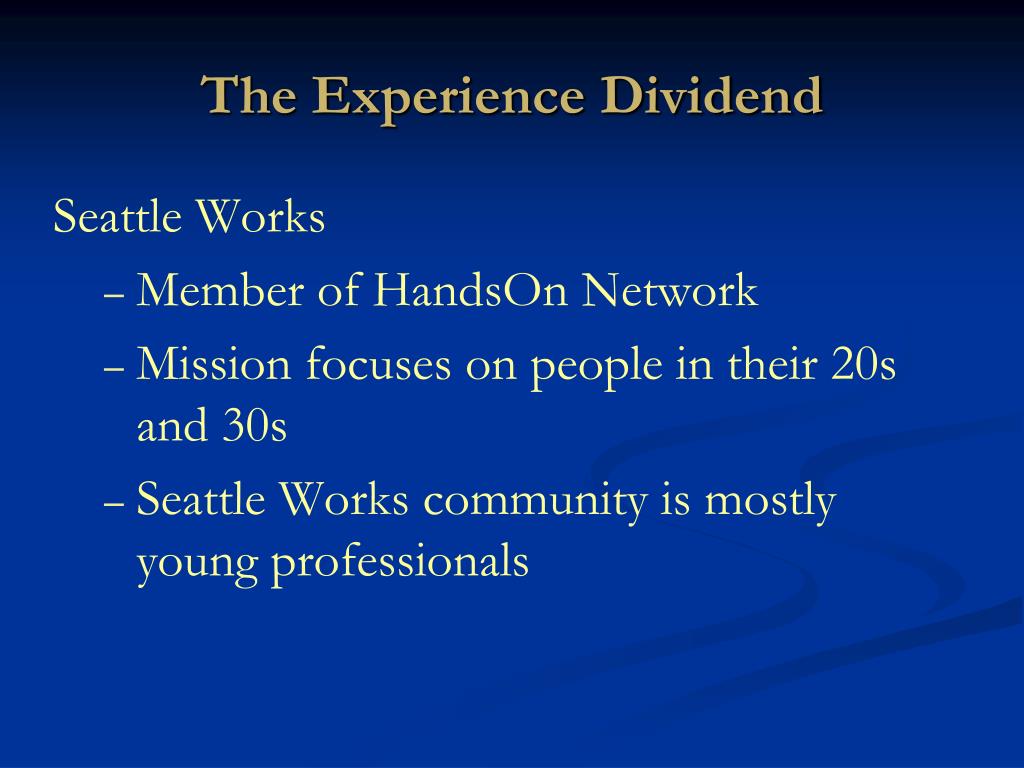 The Experience Dividend

Seattle Works

– Member of HandsOn Network

– Mission focuses on people in their 20s and 30s

– Seattle Works community is mostly young professionals